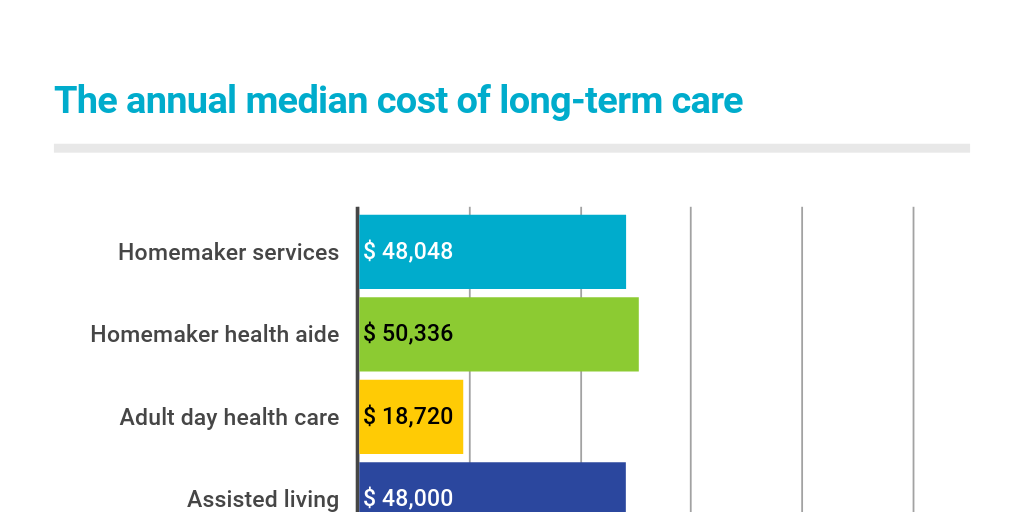 The annual median cost of long-term care

Homemaker services $ 48,048

Homemaker health aide $ 50,336

Adult day health care $ 18,720

Assisted living $ 48,000